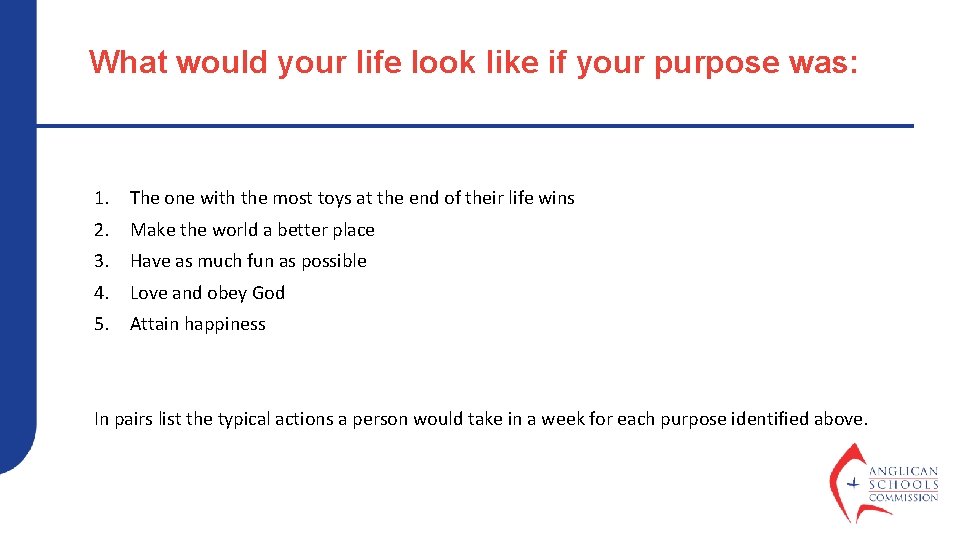 What would your life look like if your purpose was:

1. The one with the most toys at the end of their life wins
2. Make the world a better place
3. Have as much fun as possible
4. Love and obey God
5. Attain happiness

In pairs list the typical actions a person would take in a week for each purpose identified above.

ANGLICAN SCHOOLS COMMISSION